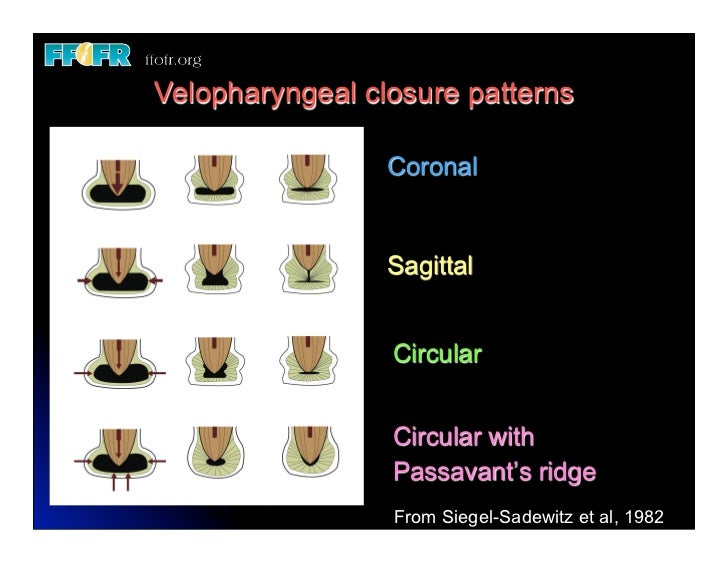 FFOFR ffofr.org

Velopharyngeal closure patterns

Coronal

Sagittal

Circular

Circular with Passavant's ridge

From Siegel-Sadewitz et al, 1982